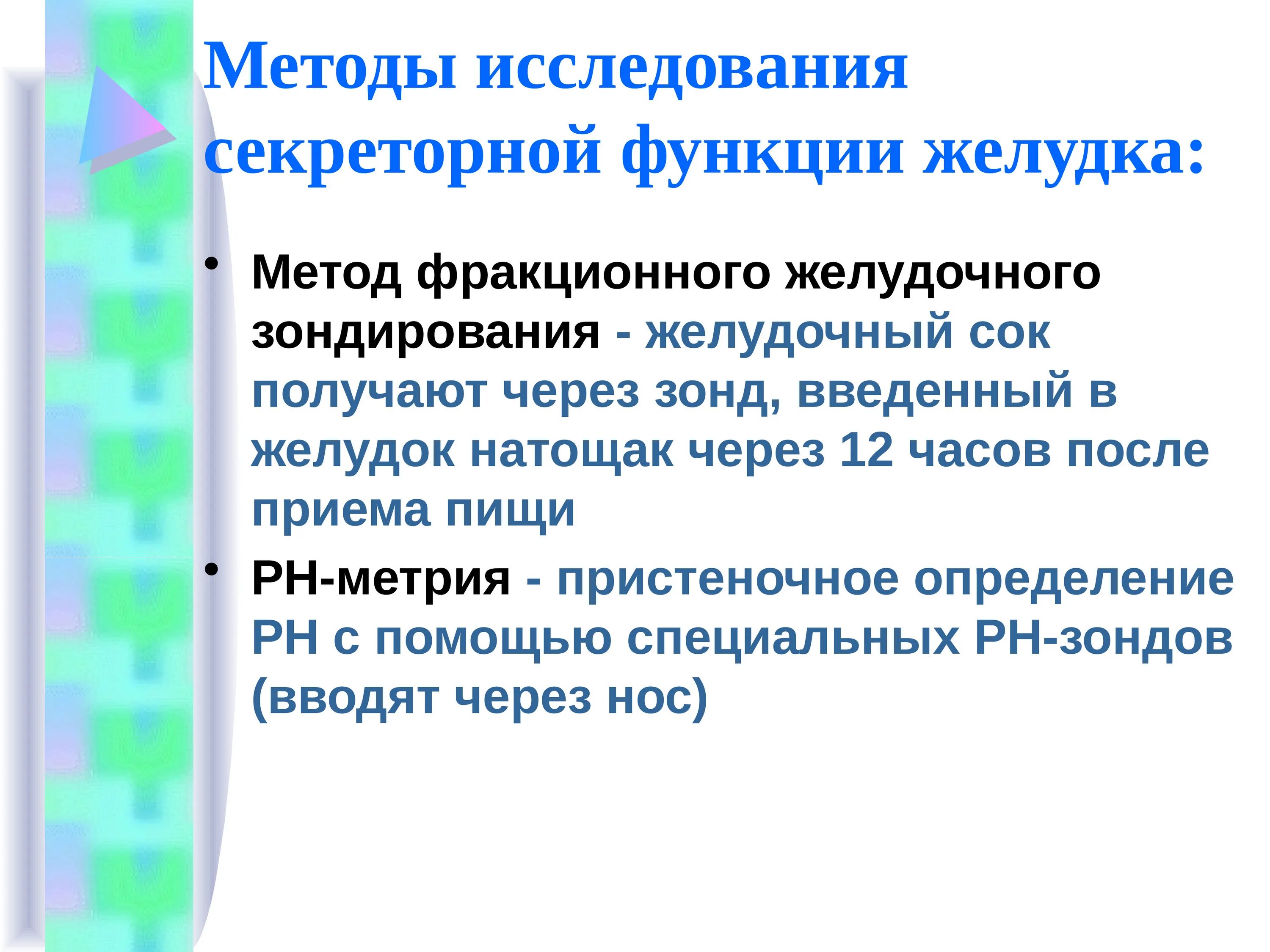 Методы исследования секреторной функции желудка:

• Метод фракционного желудочного зондирования - желудочный сок получают через зонд, введенный в желудок натощак через 12 часов после приема пищи

• РН-метрия - пристеночное определение РН с помощью специальных РН-зондов (вводят через нос)